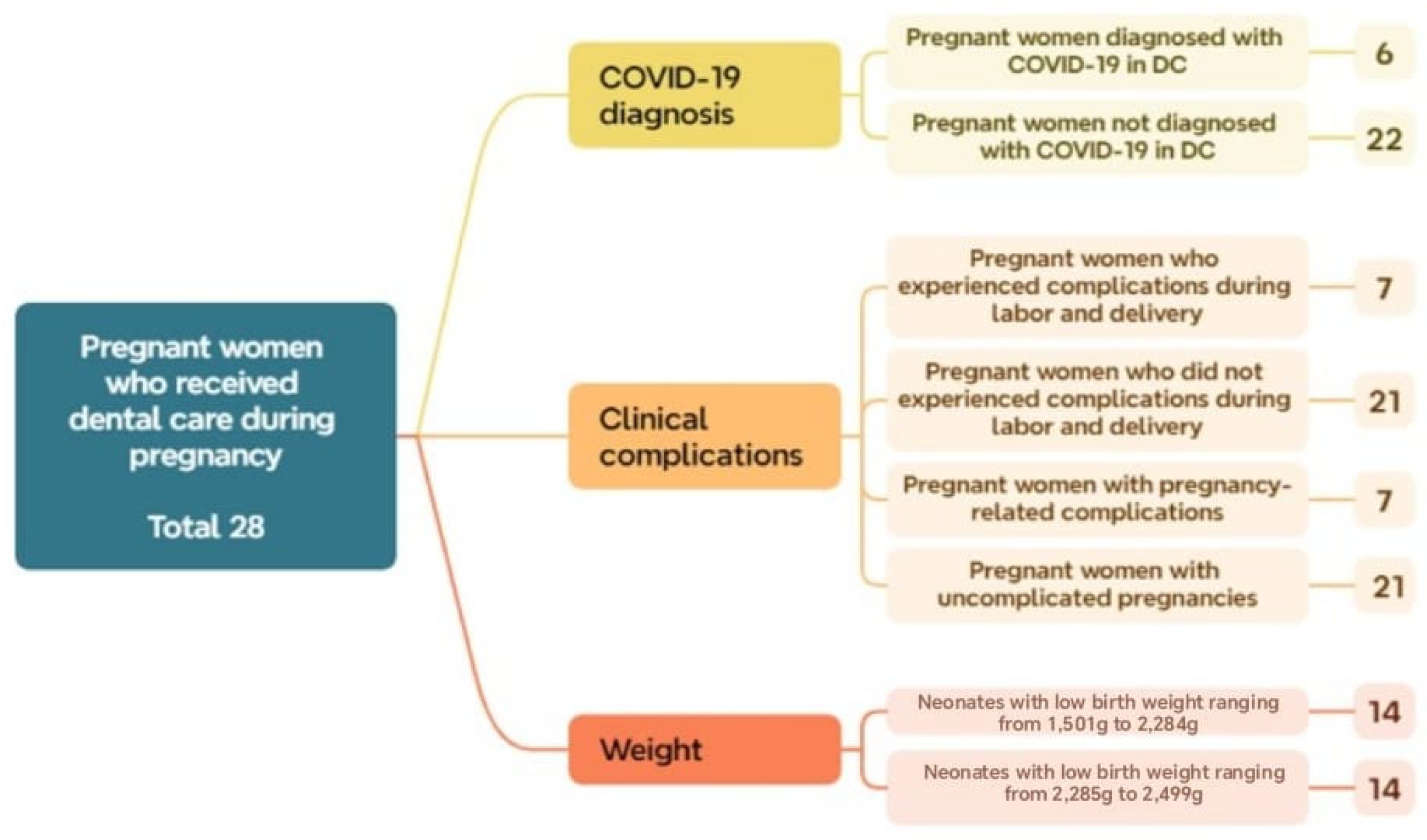 Pregnant women who received dental care during pregnancy

Total 28

COVID-19 diagnosis

Pregnant women diagnosed with COVID-19 in DC

6

Pregnant women not diagnosed with COVID-19 in DC

22

Clinical complications

Pregnant women who experienced complications during labor and delivery

7

Pregnant women who did not experienced complications during labor and delivery

21

Pregnant women with pregnancy-related complications

7

Pregnant women with uncomplicated pregnancies

21

Weight

Neonates with low birth weight ranging from 1,501g to 2,284g

14

Neonates with low birth weight ranging from 2,285g to 2,499g

14